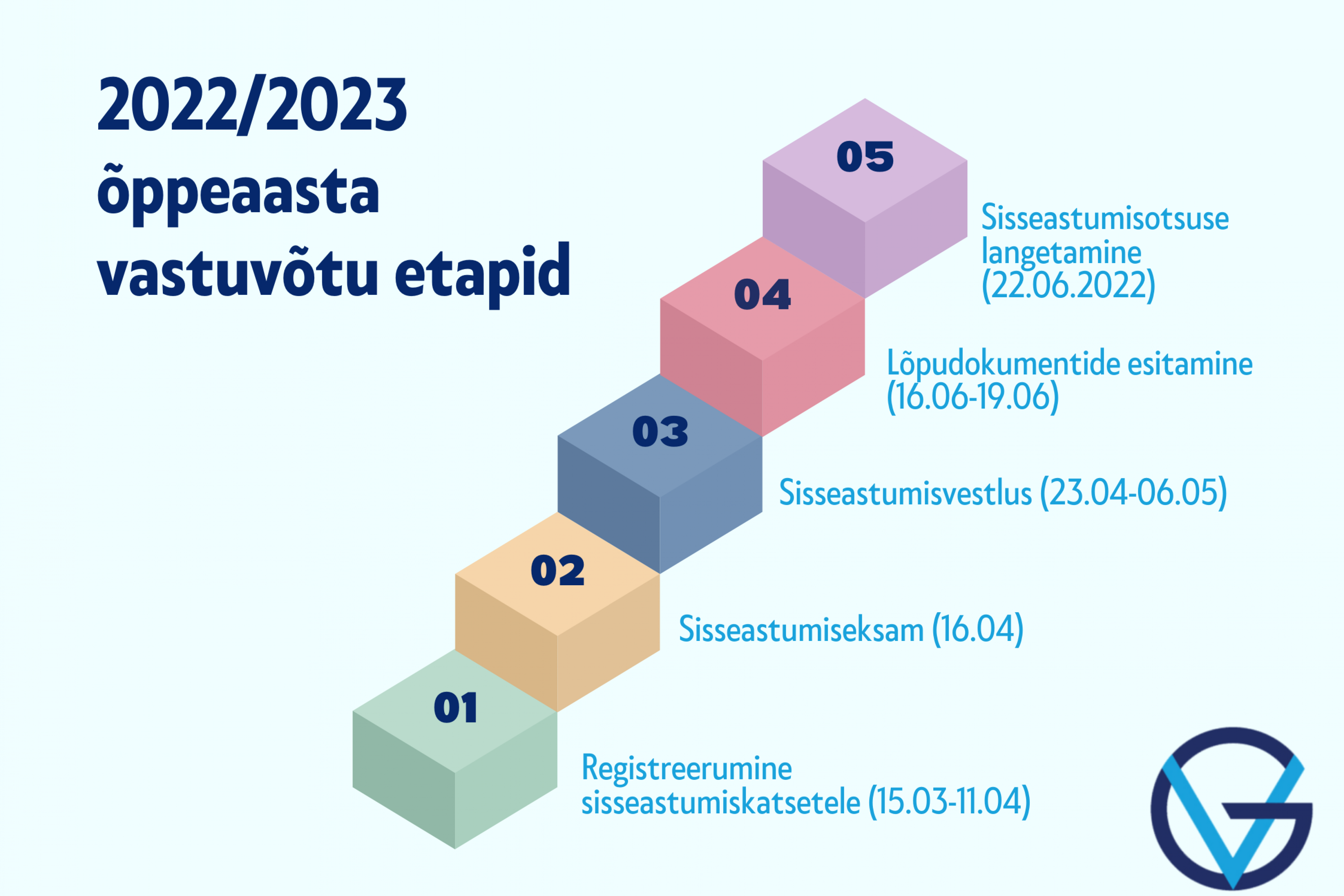 2022/2023
õppeaasta
vastuvõtu etapid

05
Sisseastumisotsuse langetamine (22.06.2022)

04
Lõpudokumentide esitamine (16.06-19.06)

03
Sisseastumisvestlus (23.04-06.05)

02
Sisseastumiseksam (16.04)

01
Registreerumine sisseastumiskatsetele (15.03-11.04)